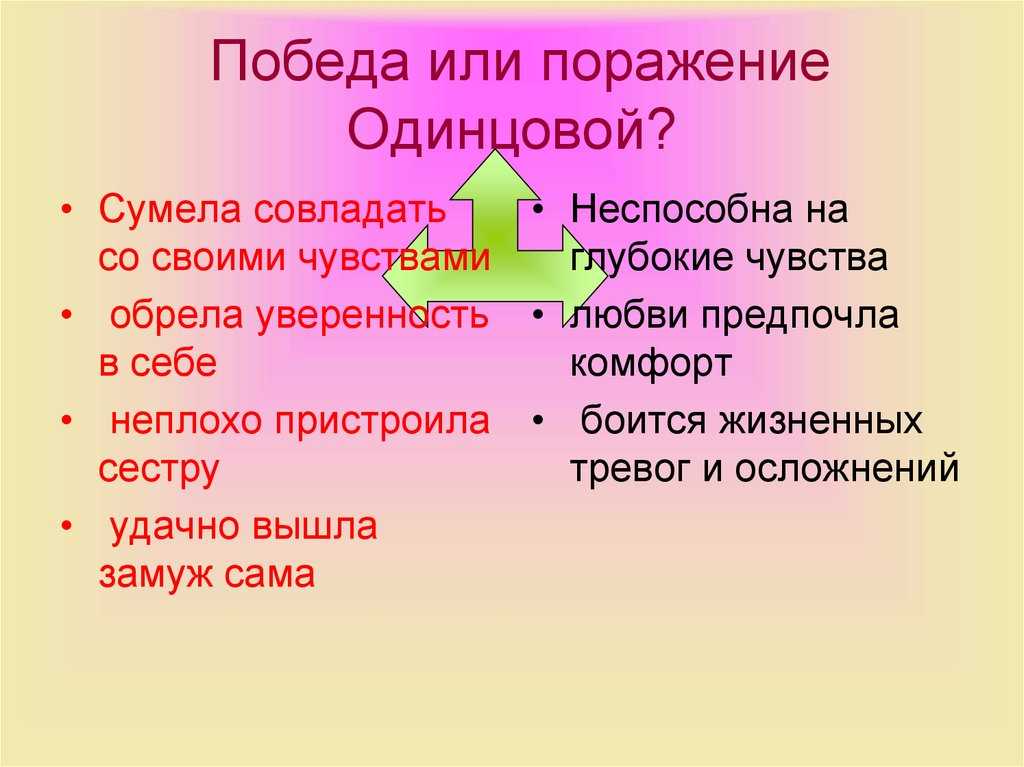 Победа или поражение Одинцовой?

• Сумела совладать со своими чувствами
• обрела уверенность в себе
• неплохо пристроила сестру
• удачно вышла замуж сама

• Неспособна на глубокие чувства
• любви предпочла комфорт
• боится жизненных тревог и осложнений